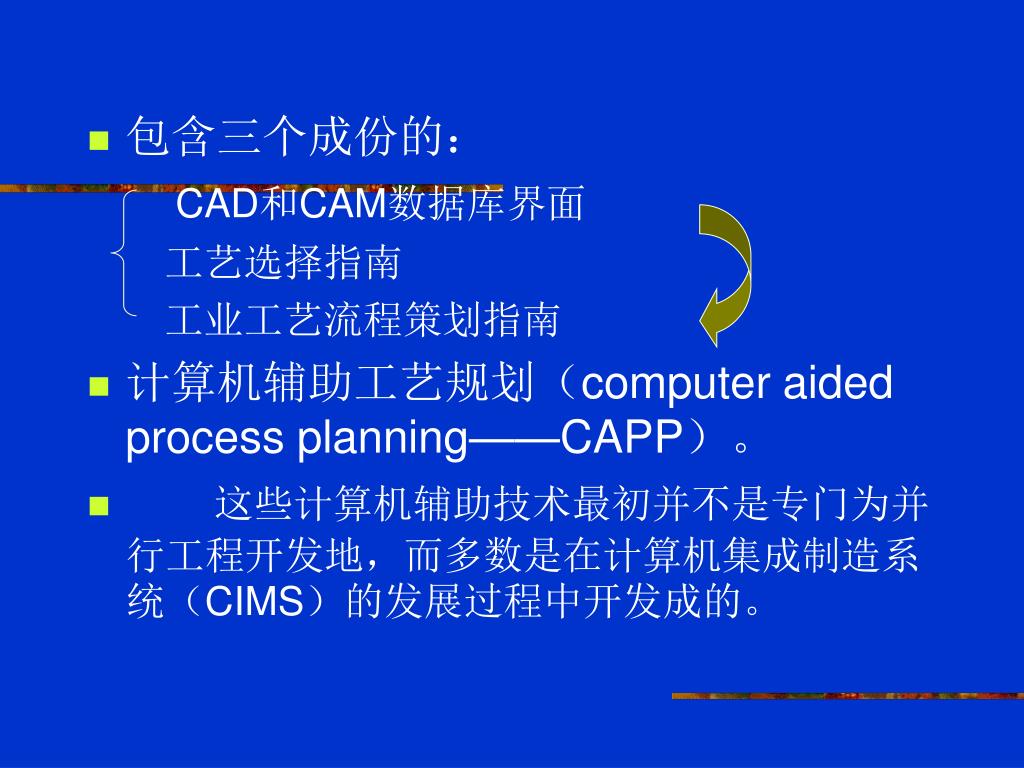 包含三个成份的：

CAD和CAM数据库界面
工艺选择指南
工业工艺流程策划指南

计算机辅助工艺规划（computer aided process planning——CAPP）。

这些计算机辅助技术最初并不是专门为并行工程开发地，而多数是在计算机集成制造系统（CIMS）的发展过程中开发成的。